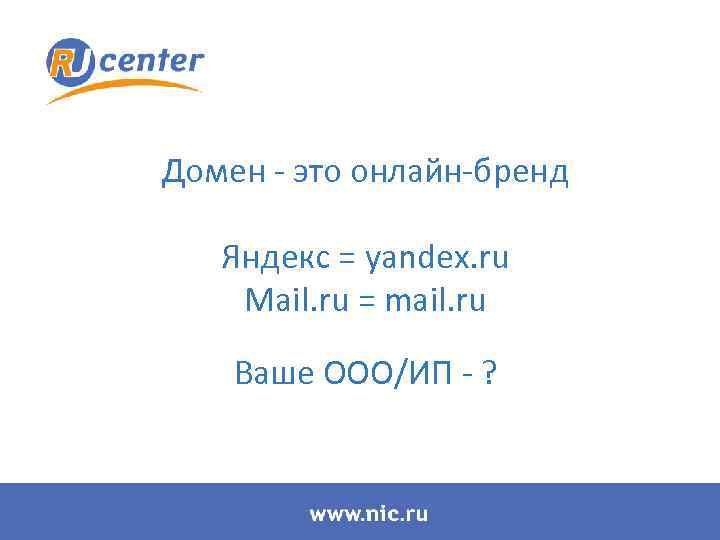 RU center

Домен - это онлайн-бренд

Яндекс = yandex.ru
Mail.ru = mail.ru

Ваше ООО/ИП - ?

www.nic.ru